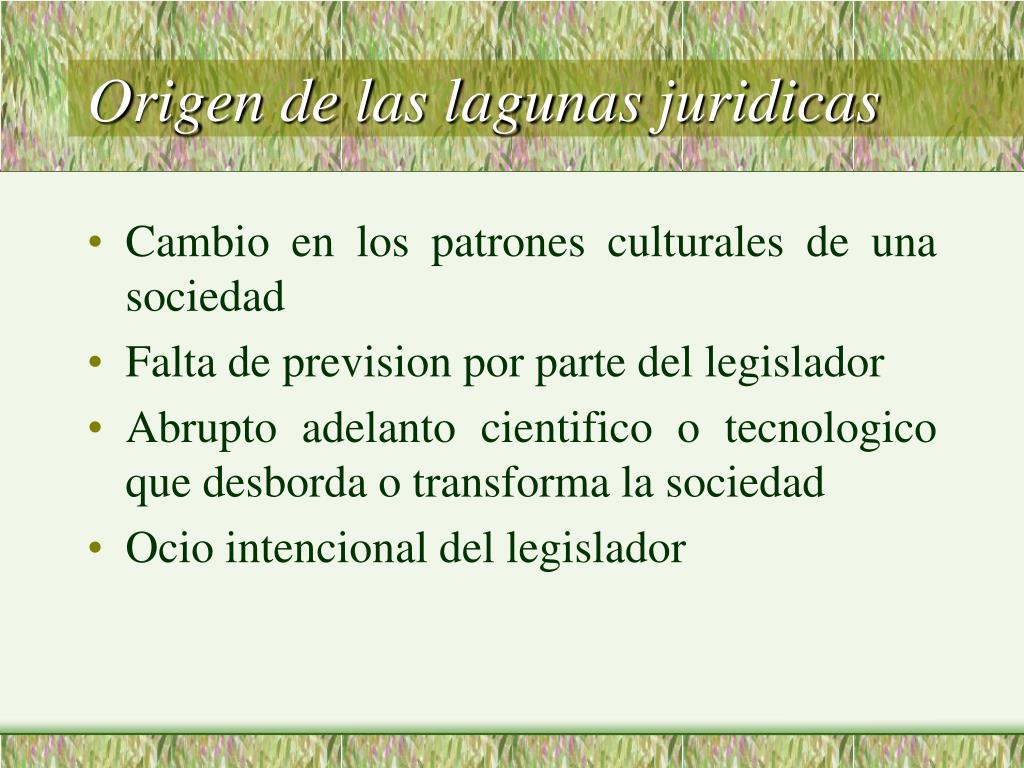 Origen de las lagunas juridicas

• Cambio en los patrones culturales de una sociedad
• Falta de prevision por parte del legislador
• Abrupto adelanto cientifico o tecnologico que desborda o transforma la sociedad
• Ocio intencional del legislador